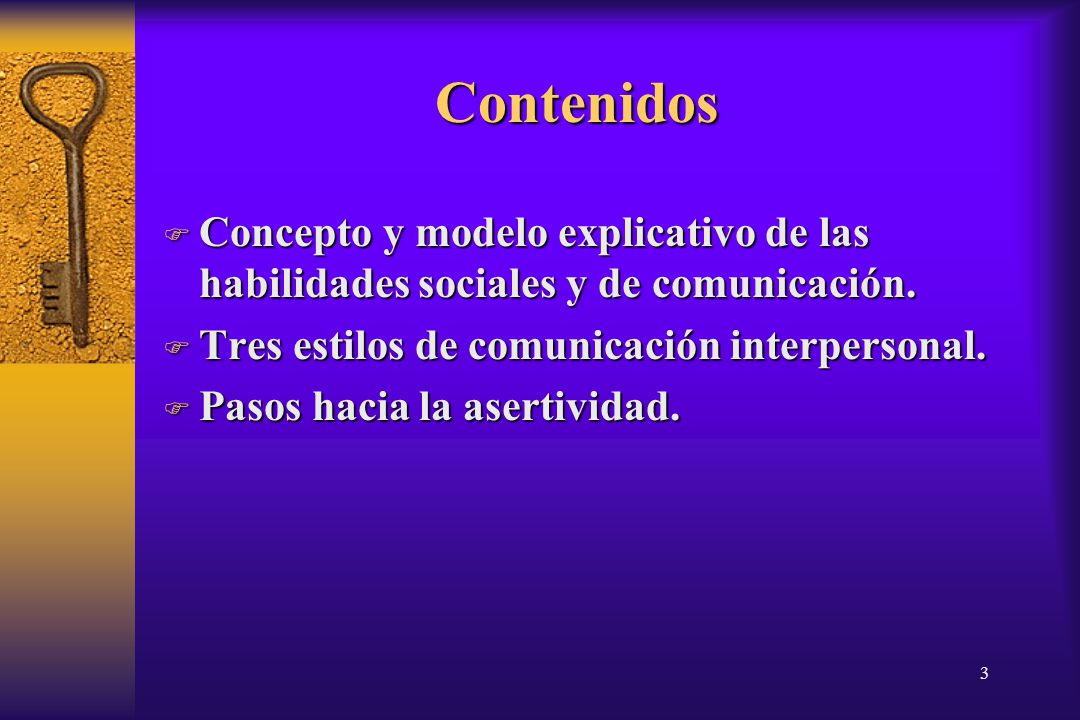 Contenidos

Concepto y modelo explicativo de las habilidades sociales y de comunicación.

Tres estilos de comunicación interpersonal.

Pasos hacia la asertividad.

3